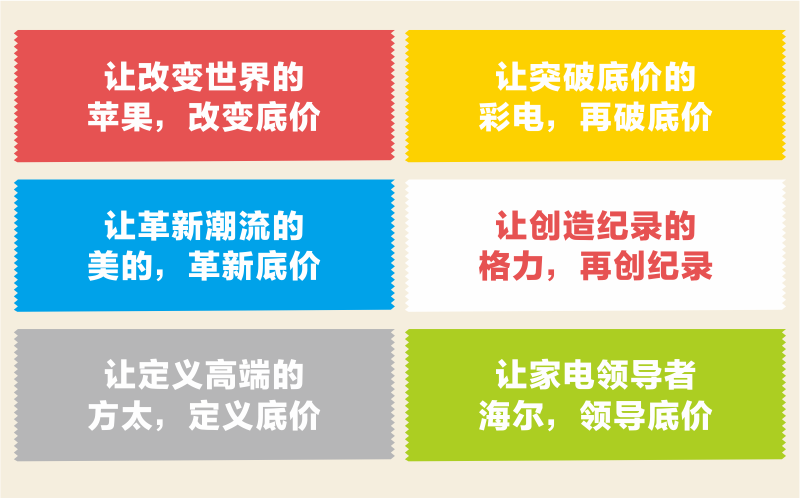 让改变世界的
苹果，改变底价

让突破底价的
彩电，再破底价

让革新潮流的
美的，革新底价

让创造纪录的
格力，再创纪录

让定义高端的
方太，定义底价

让家电领导者
海尔，领导底价